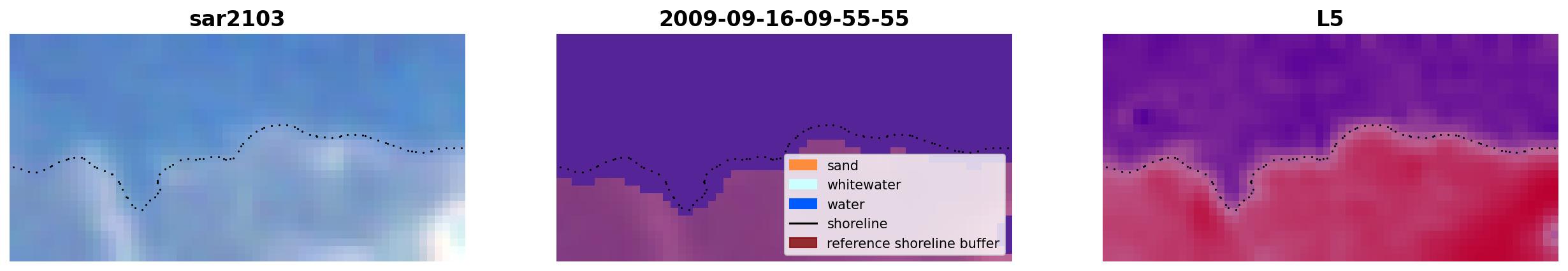 sar2103

2009-09-16-09-55-55

sand
whitewater
water
shoreline
reference shoreline buffer

L5